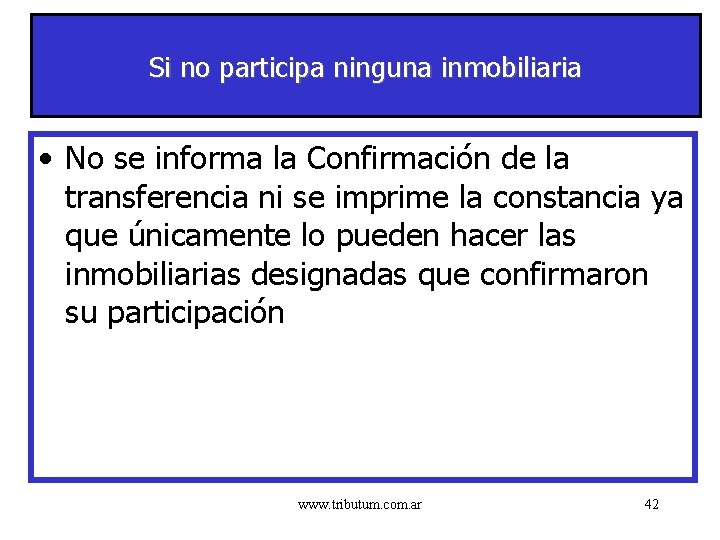 Si no participa ninguna inmobiliaria

• No se informa la Confirmación de la transferencia ni se imprime la constancia ya que únicamente lo pueden hacer las inmobiliarias designadas que confirmaron su participación

www.tributum.com.ar

42